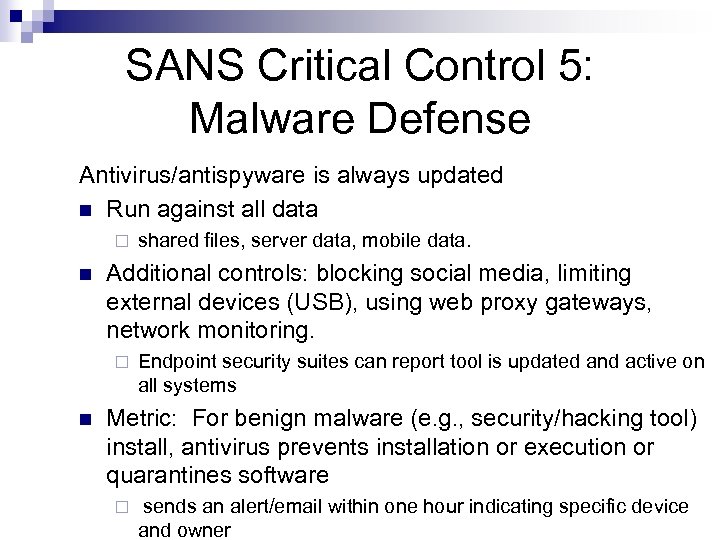 SANS Critical Control 5: Malware Defense

Antivirus/antispyware is always updated

- Run against all data
  - shared files, server data, mobile data.
- Additional controls: blocking social media, limiting external devices (USB), using web proxy gateways, network monitoring.
  - Endpoint security suites can report tool is updated and active on all systems
- Metric: For benign malware (e.g., security/hacking tool) install, antivirus prevents installation or execution or quarantines software
  - sends an alert/email within one hour indicating specific device and owner